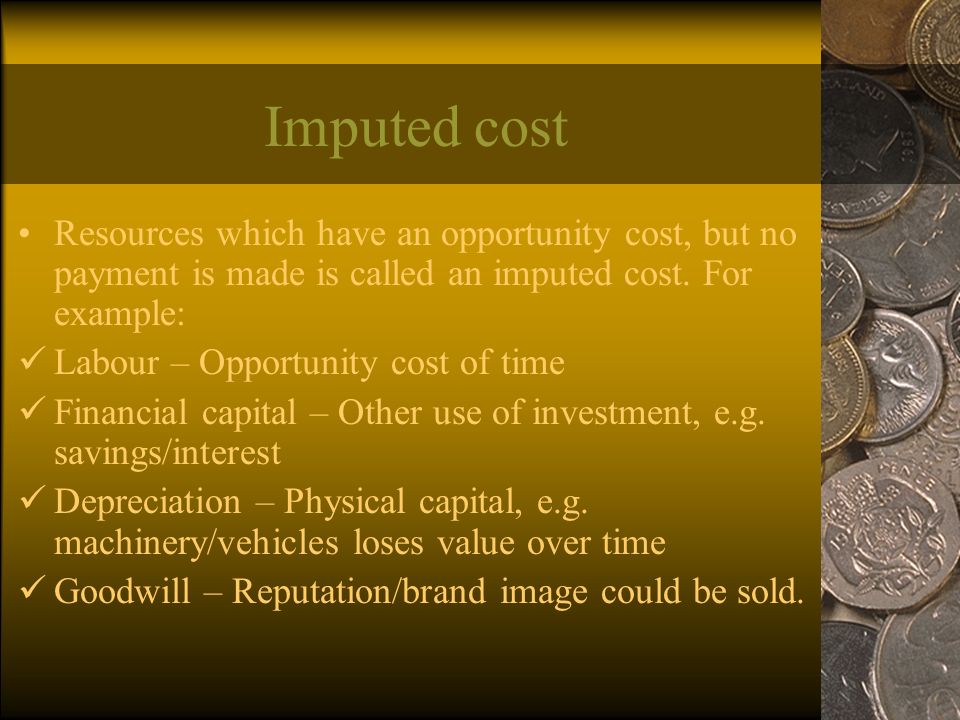 Imputed cost

• Resources which have an opportunity cost, but no payment is made is called an imputed cost. For example:
✓ Labour – Opportunity cost of time
✓ Financial capital – Other use of investment, e.g. savings/interest
✓ Depreciation – Physical capital, e.g. machinery/vehicles loses value over time
✓ Goodwill – Reputation/brand image could be sold.